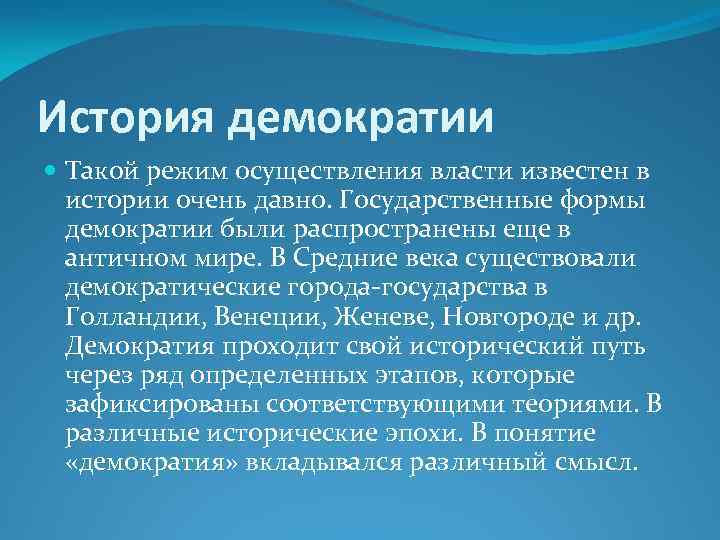 История демократии

Такой режим осуществления власти известен в истории очень давно. Государственные формы демократии были распространены еще в античном мире. В Средние века существовали демократические города-государства в Голландии, Венеции, Женеве, Новгороде и др. Демократия проходит свой исторический путь через ряд определенных этапов, которые зафиксированы соответствующими теориями. В различные исторические эпохи. В понятие «демократия» вкладывался различный смысл.